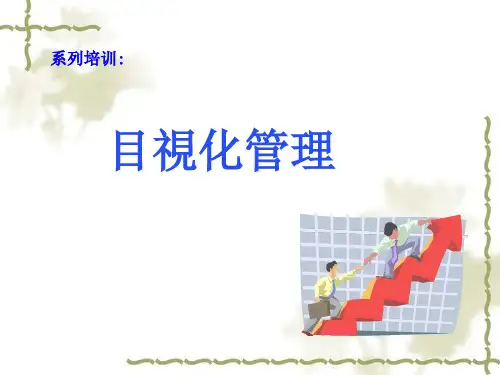 系列培训：

目視化管理